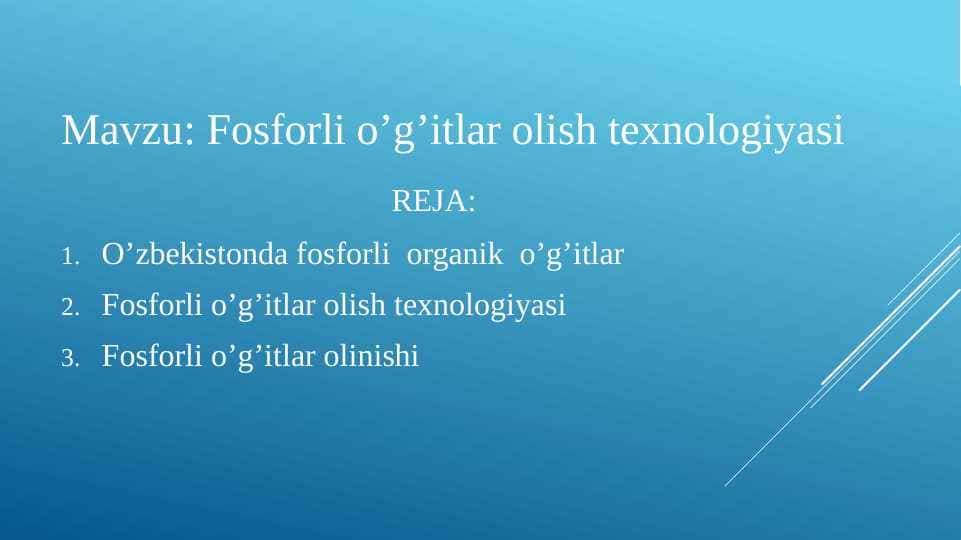 Mavzu: Fosforli o’g’itlar olish texnologiyasi

REJA:

1. O’zbekistonda fosforli organik o’g’itlar
2. Fosforli o’g’itlar olish texnologiyasi
3. Fosforli o’g’itlar olinishi